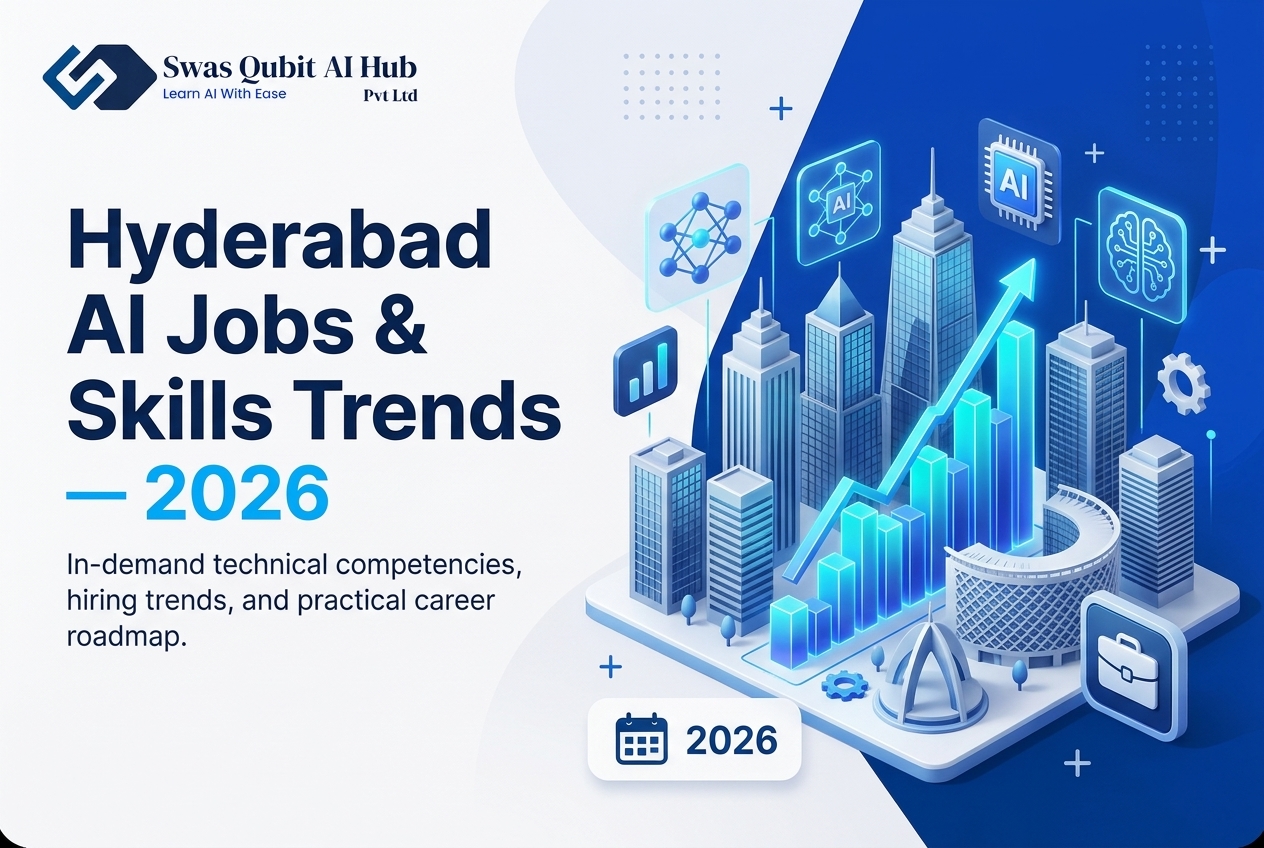 Swas Qubit AI Hub
Learn AI With Ease
Pvt Ltd

Hyderabad
AI Jobs &
Skills Trends
— 2026

In-demand technical competencies, hiring trends, and practical career roadmap.

AI

AI

2026